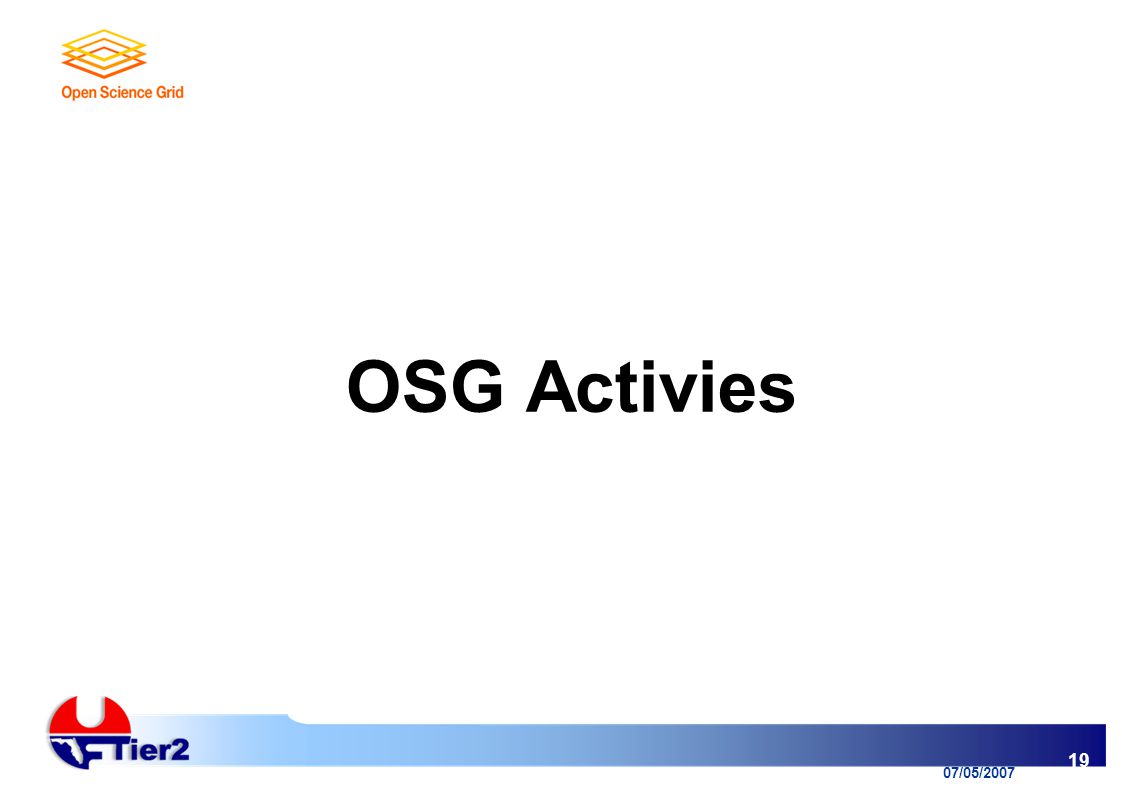 Open Science Grid

OSG Activies

UF Tier2

07/05/2007

19